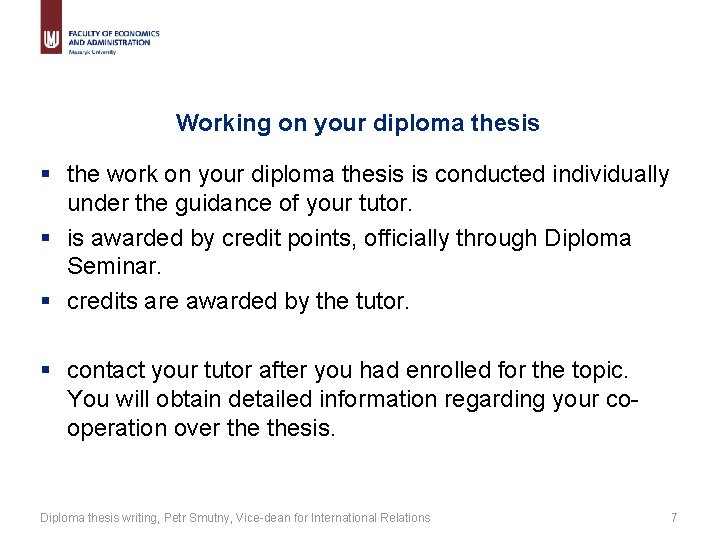 FACULTY OF ECONOMICS AND ADMINISTRATION
Masaryk University

Working on your diploma thesis

▪ the work on your diploma thesis is conducted individually under the guidance of your tutor.

▪ is awarded by credit points, officially through Diploma Seminar.

▪ credits are awarded by the tutor.

▪ contact your tutor after you had enrolled for the topic. You will obtain detailed information regarding your co-operation over the thesis.

Diploma thesis writing, Petr Smutny, Vice-dean for International Relations

7